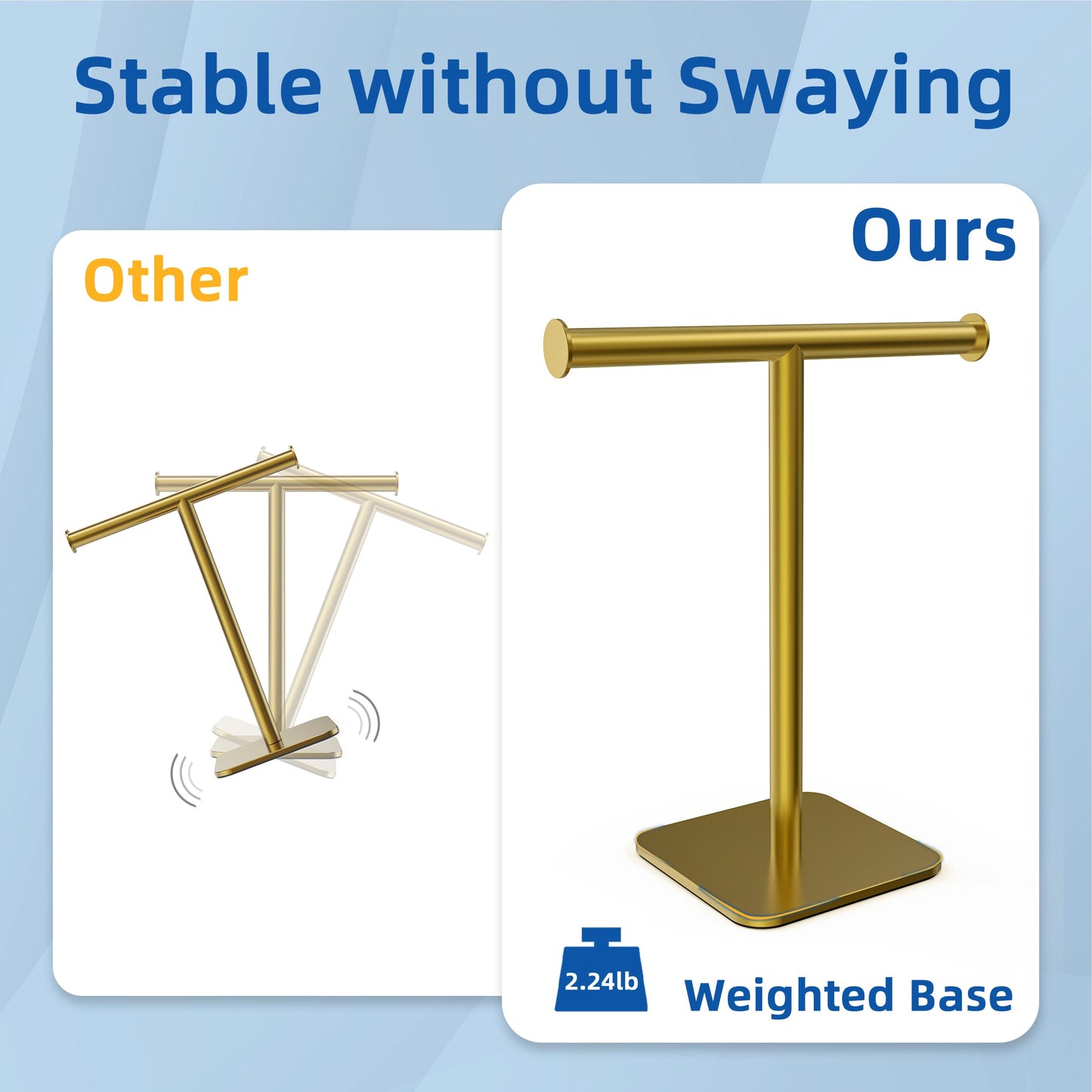 Stable without Swaying

Other

Ours

2.24lb

Weighted Base